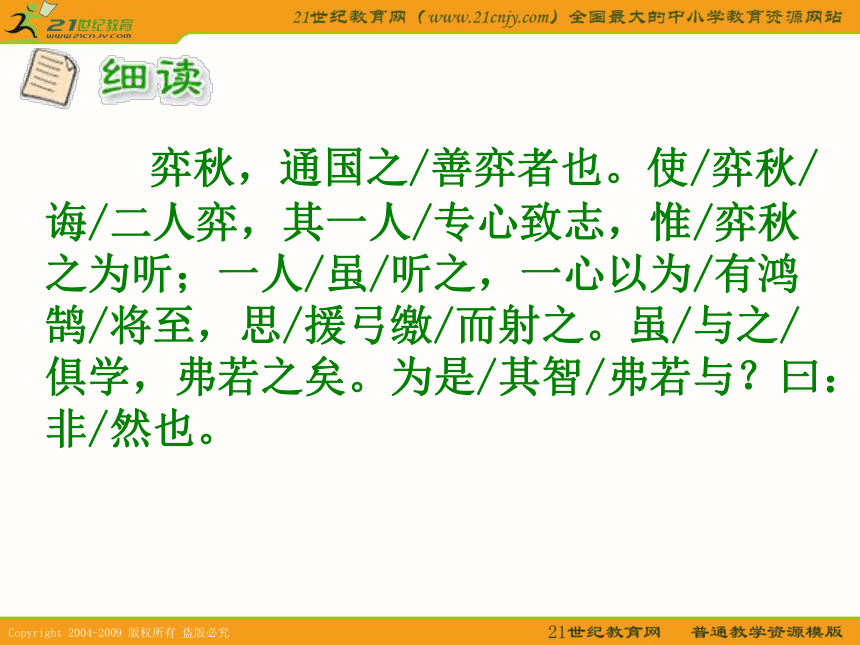 21世纪教育
www.21cnjy.com

21世纪教育网（www.21cnjy.com）全国最大的中小学教育资源网站

细读

弈秋，通国之/善弈者也。使/弈秋/诲/二人弈，其一人/专心致志，惟/弈秋之为听；一人/虽/听之，一心以为/有鸿鹄/将至，思/援弓缴/而射之。虽/与之/俱学，弗若之矣。为是/其智/弗若与？曰：非/然也。

Copyright 2004-2009 版权所有 盗版必究

21世纪教育网　普通教学资源模版